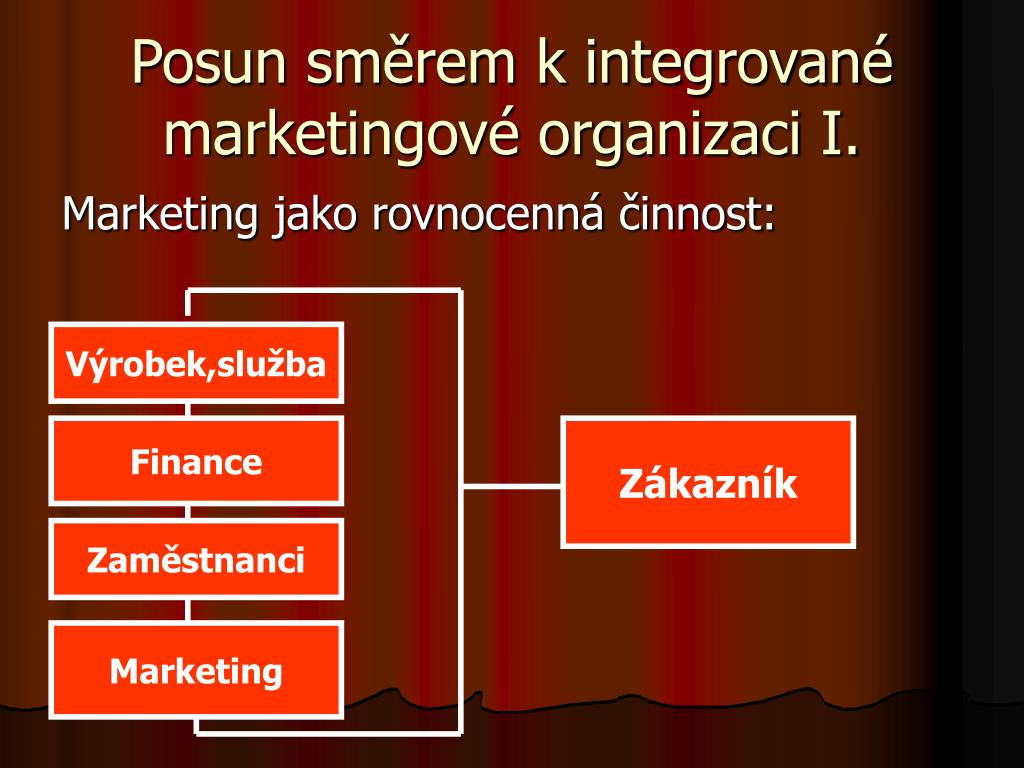 Posun směrem k integrované marketingové organizaci I.

Marketing jako rovnocenná činnost:

Výrobek,služba

Finance

Zaměstnanci

Marketing

Zákazník